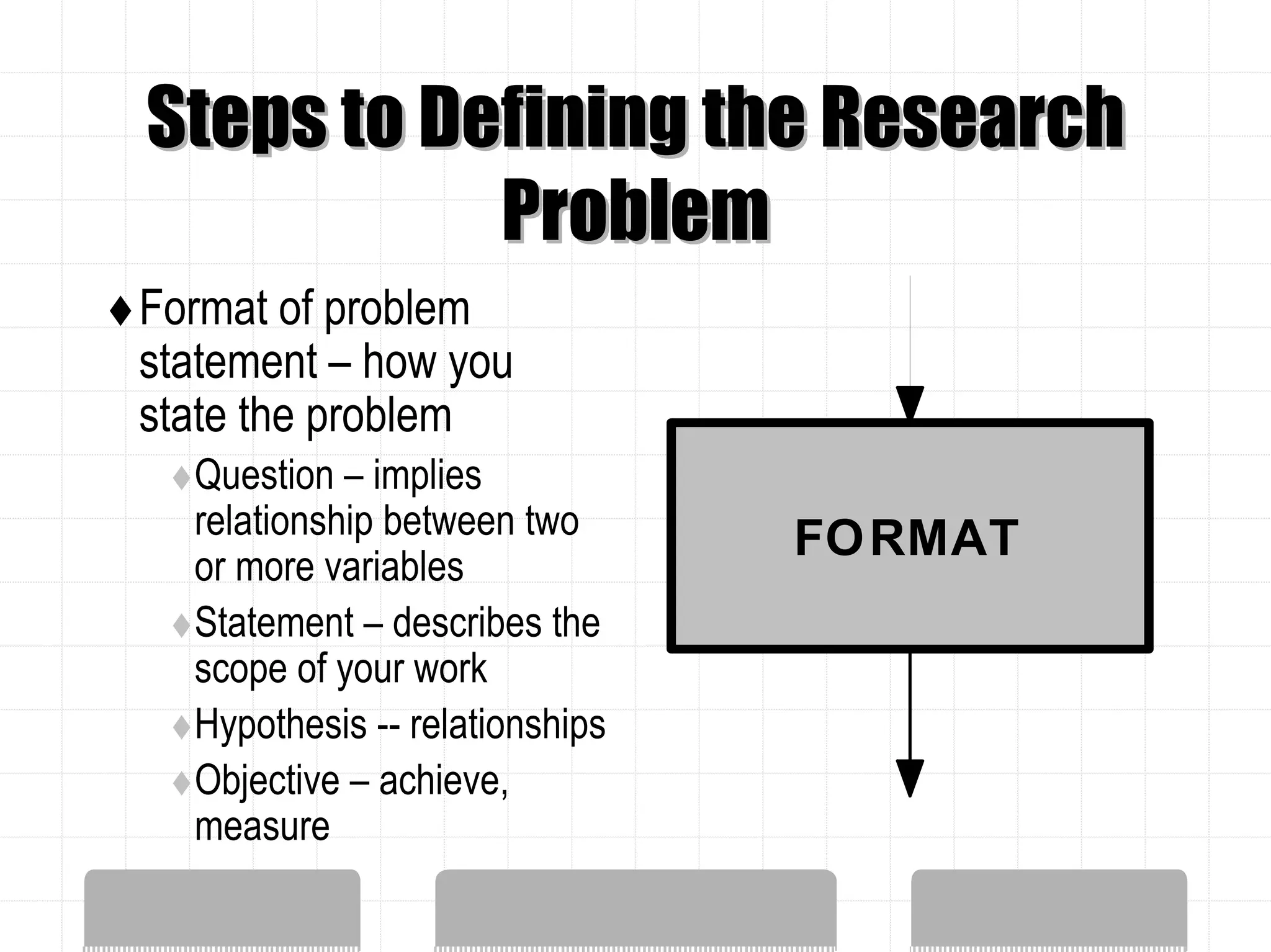 Steps to Defining the Research Problem

♦ Format of problem statement – how you state the problem

♦ Question – implies relationship between two or more variables

♦ Statement – describes the scope of your work

♦ Hypothesis -- relationships

♦ Objective – achieve, measure

FORMAT